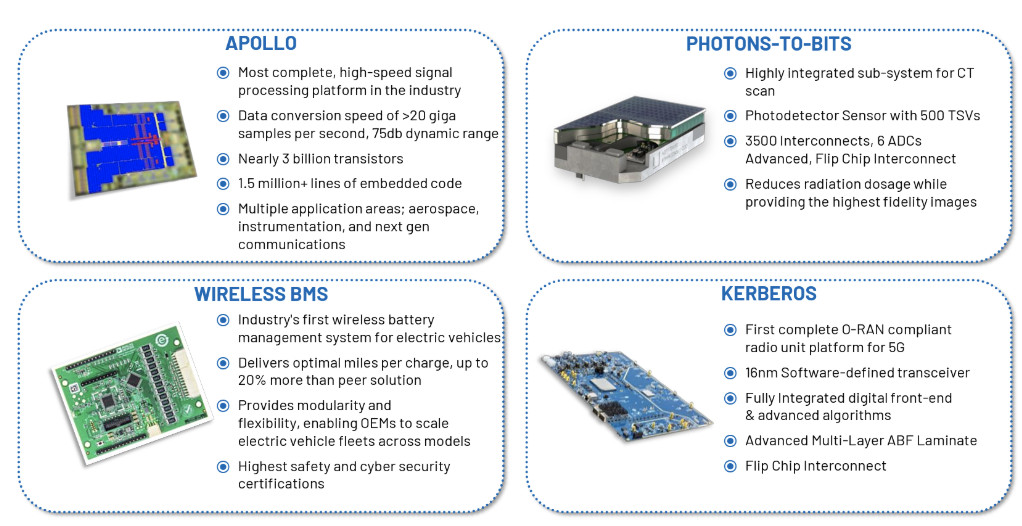 APOLLO

Most complete, high-speed signal processing platform in the industry

Data conversion speed of >20 giga samples per second, 75db dynamic range

Nearly 3 billion transistors

1.5 million+ lines of embedded code

Multiple application areas; aerospace, instrumentation, and next gen communications

PHOTONS-TO-BITS

Highly integrated sub-system for CT scan

Photodetector Sensor with 500 TSVs

3500 Interconnects, 6 ADCs Advanced, Flip Chip Interconnect

Reduces radiation dosage while providing the highest fidelity images

WIRELESS BMS

Industry's first wireless battery management system for electric vehicles

Delivers optimal miles per charge, up to 20% more than peer solution

Provides modularity and flexibility, enabling OEMs to scale electric vehicle fleets across models

Highest safety and cyber security certifications

KERBEROS

First complete O-RAN compliant radio unit platform for 5G

16nm Software-defined transceiver

Fully integrated digital front-end & advanced algorithms

Advanced Multi-Layer ABF Laminate

Flip Chip Interconnect